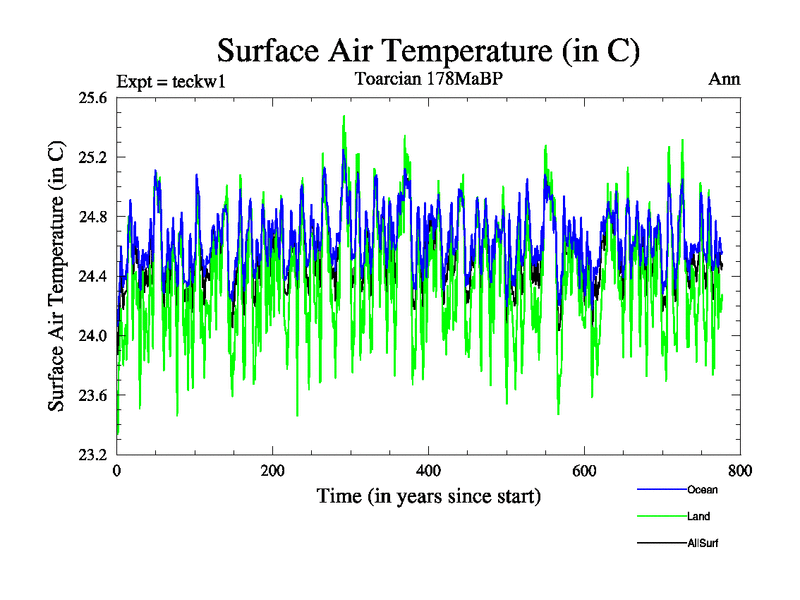 Surface Air Temperature (in C)

Expt = teckw1    Toarcian 178MaBP    Ann

Surface Air Temperature (in C)

25.6
25.2
24.8
24.4
24.0
23.6
23.2

0
200
400
600
800

Time (in years since start)

Ocean
Land
AllSurf